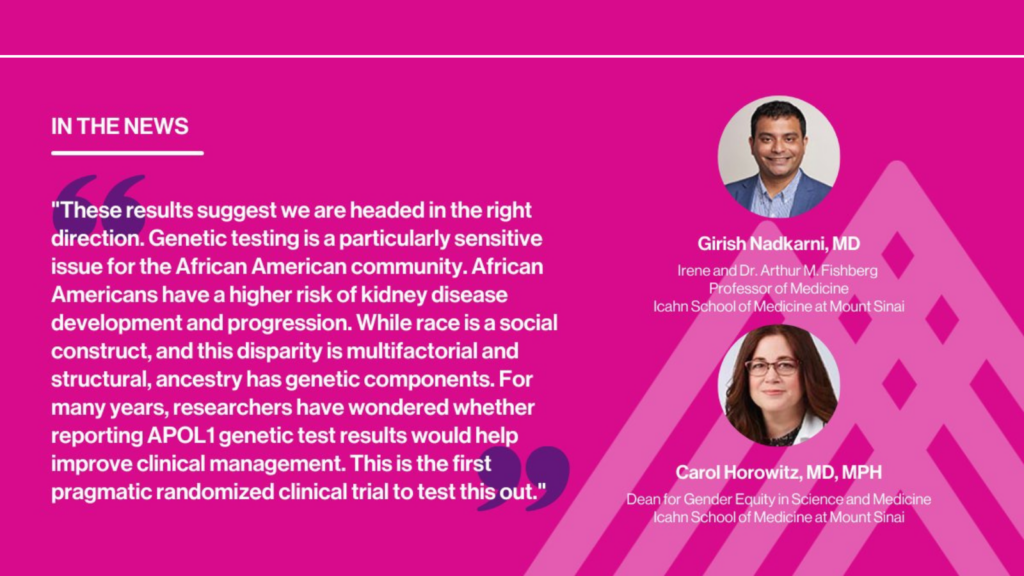 IN THE NEWS

"These results suggest we are headed in the right direction. Genetic testing is a particularly sensitive issue for the African American community. African Americans have a higher risk of kidney disease development and progression. While race is a social construct, and this disparity is multifactorial and structural, ancestry has genetic components. For many years, researchers have wondered whether reporting APOL1 genetic test results would help improve clinical management. This is the first pragmatic randomized clinical trial to test this out."

Girish Nadkarni, MD
Irene and Dr. Arthur M. Fishberg Professor of Medicine
Icahn School of Medicine at Mount Sinai

Carol Horowitz, MD, MPH
Dean for Gender Equity in Science and Medicine
Icahn School of Medicine at Mount Sinai